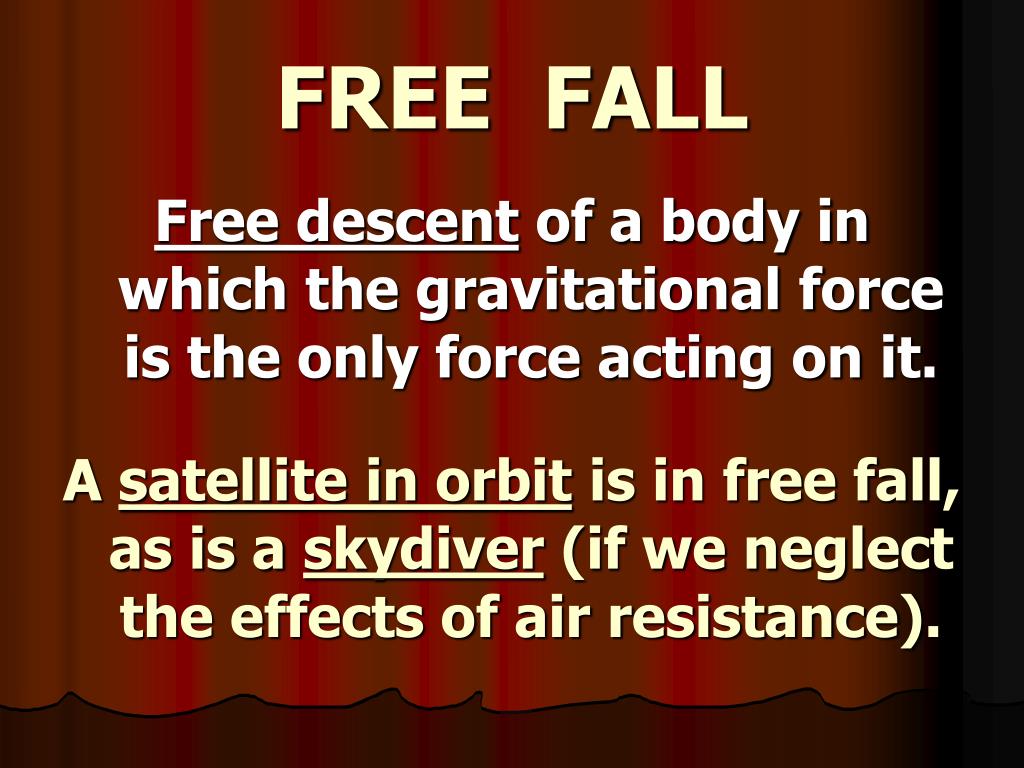 FREE FALL

Free descent of a body in which the gravitational force is the only force acting on it.

A satellite in orbit is in free fall, as is a skydiver (if we neglect the effects of air resistance).